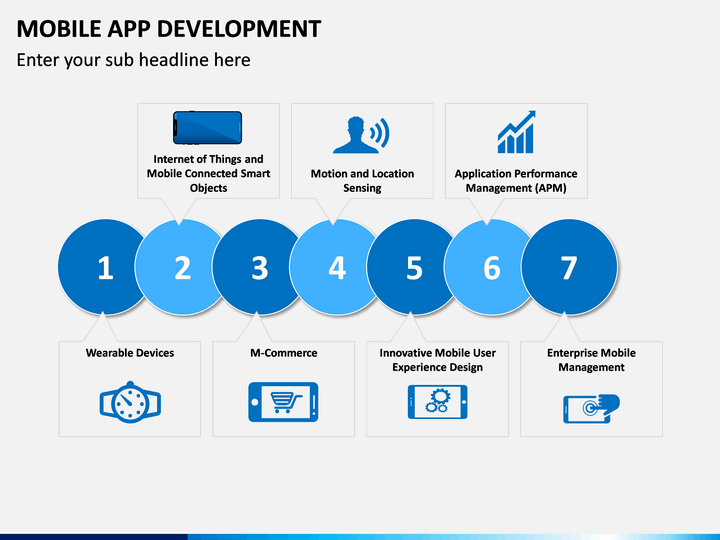 MOBILE APP DEVELOPMENT

Enter your sub headline here

Internet of Things and Mobile Connected Smart Objects

Motion and Location Sensing

Application Performance Management (APM)

1

2

3

4

5

6

7

Wearable Devices

M-Commerce

Innovative Mobile User Experience Design

Enterprise Mobile Management